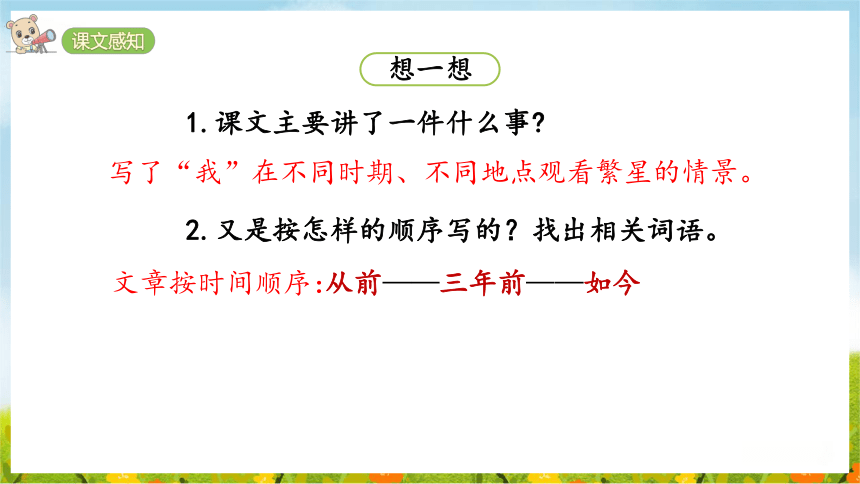 课文感知

想一想

1. 课文主要讲了一件什么事?

写了“我”在不同时期、不同地点观看繁星的情景。

2. 又是按怎样的顺序写的？找出相关词语。

文章按时间顺序:从前——三年前——如今